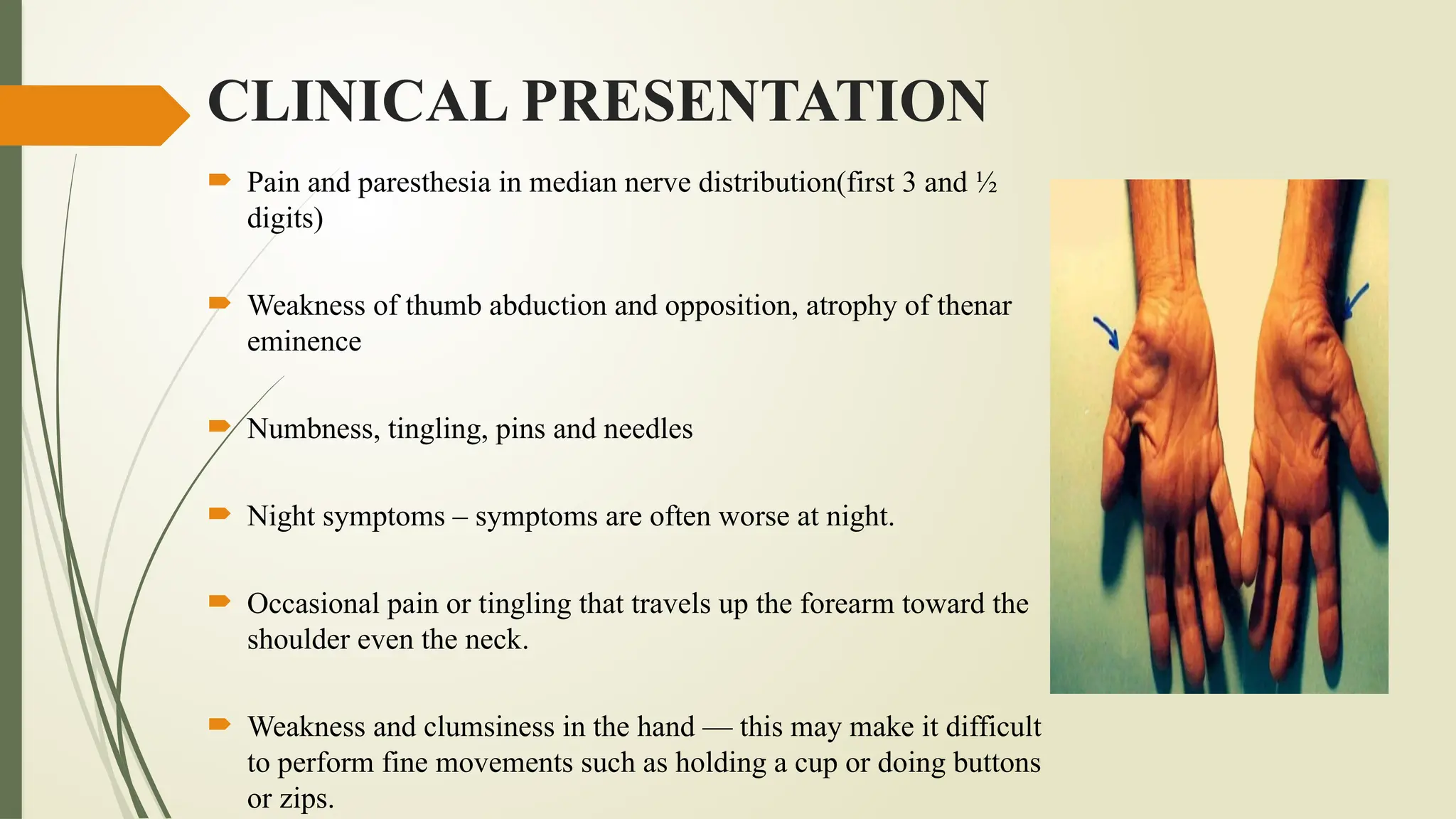 CLINICAL PRESENTATION

Pain and paresthesia in median nerve distribution(first 3 and ½ digits)

Weakness of thumb abduction and opposition, atrophy of thenar eminence

Numbness, tingling, pins and needles

Night symptoms – symptoms are often worse at night.

Occasional pain or tingling that travels up the forearm toward the shoulder even the neck.

Weakness and clumsiness in the hand — this may make it difficult to perform fine movements such as holding a cup or doing buttons or zips.